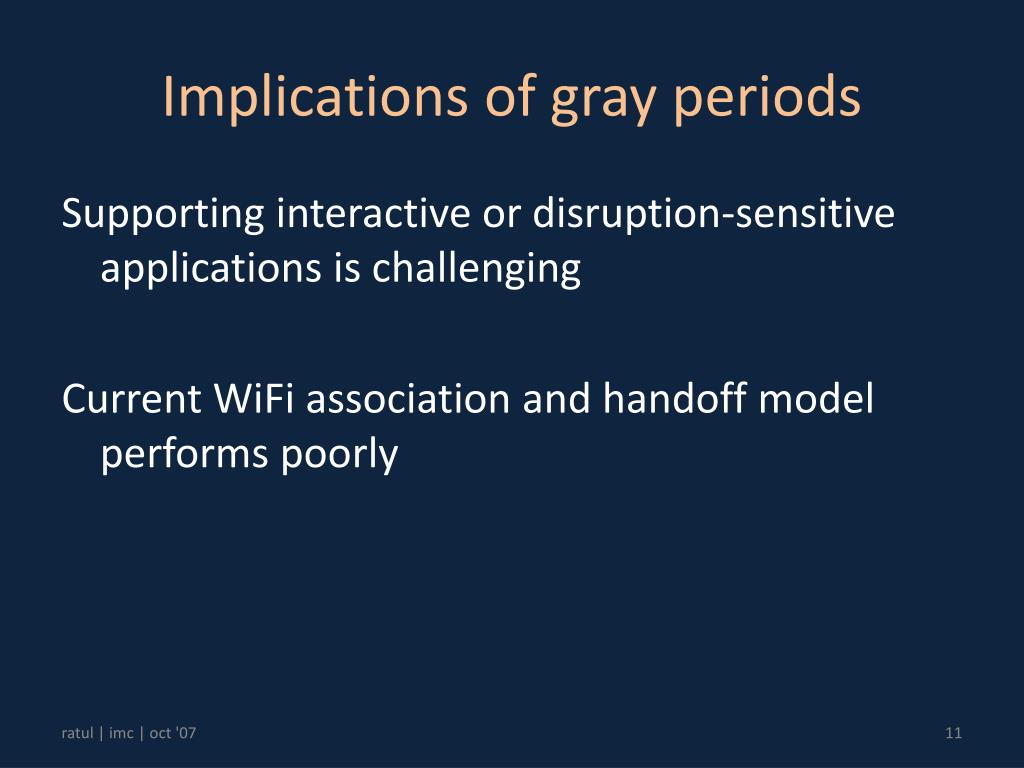 Implications of gray periods

Supporting interactive or disruption-sensitive applications is challenging

Current WiFi association and handoff model performs poorly

ratul | imc | oct '07

11